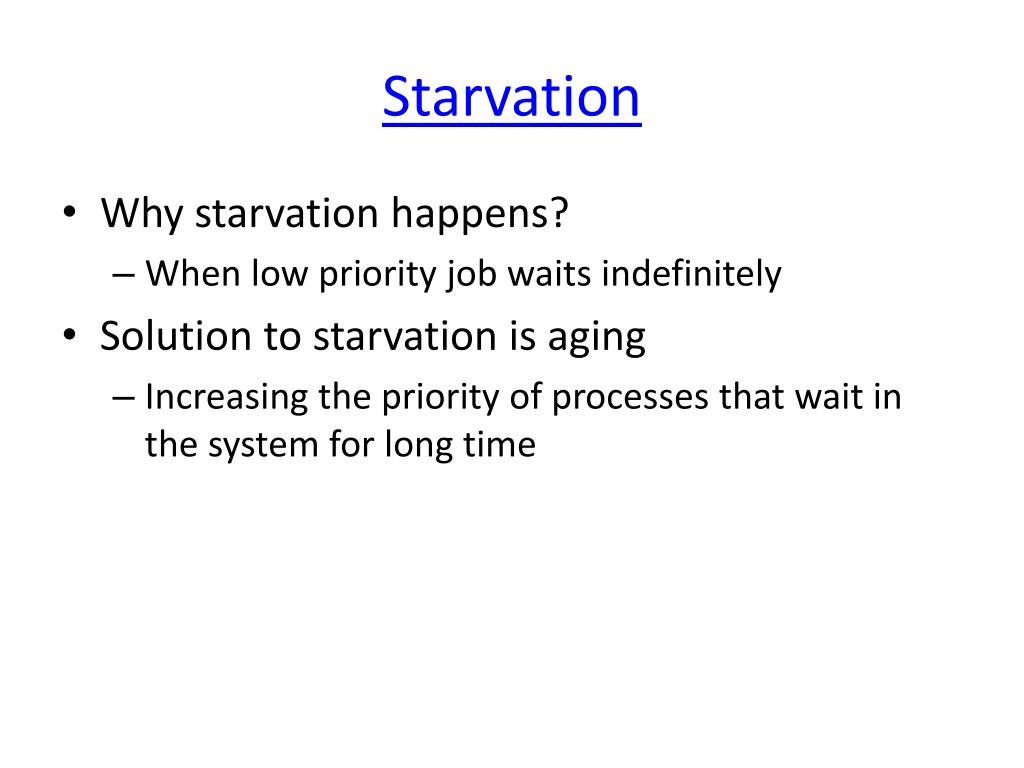 Starvation

• Why starvation happens?
– When low priority job waits indefinitely
• Solution to starvation is aging
– Increasing the priority of processes that wait in the system for long time